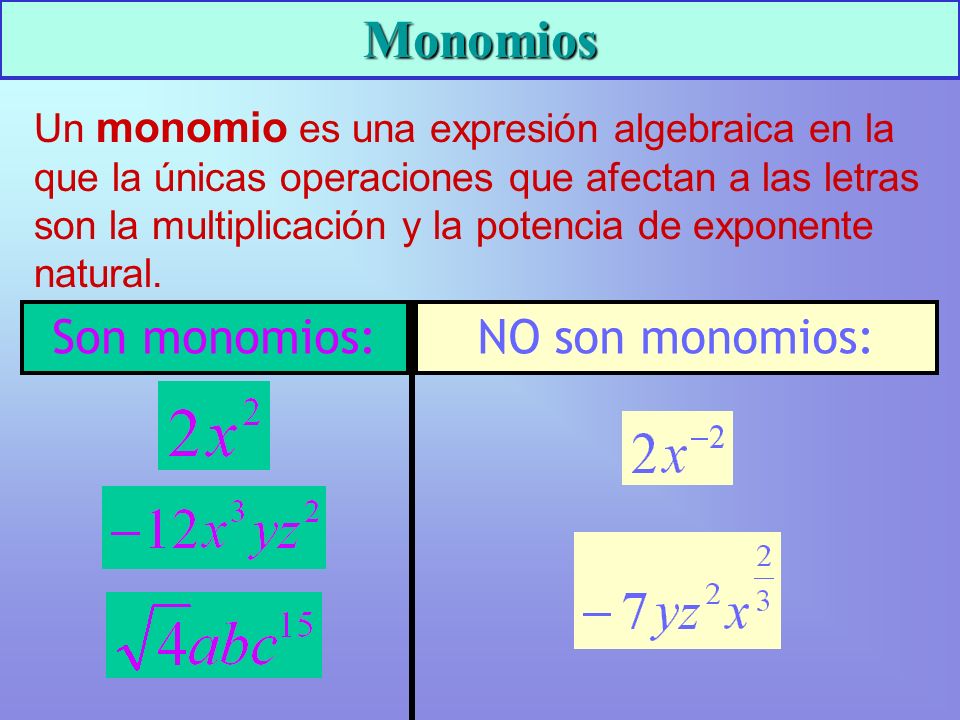 Monomios

Un **monomio** es una expresión algebraica en la que la únicas operaciones que afectan a las letras son la multiplicación y la potencia de exponente natural.

| Son monomios: | NO son monomios: |
|---|---|
| $2x^2$ | $2x^{-2}$ |
| $-12x^3yz^2$ | $-7yz^2x^{\frac{2}{3}}$ |
| $\sqrt{4}abc^{15}$ | |